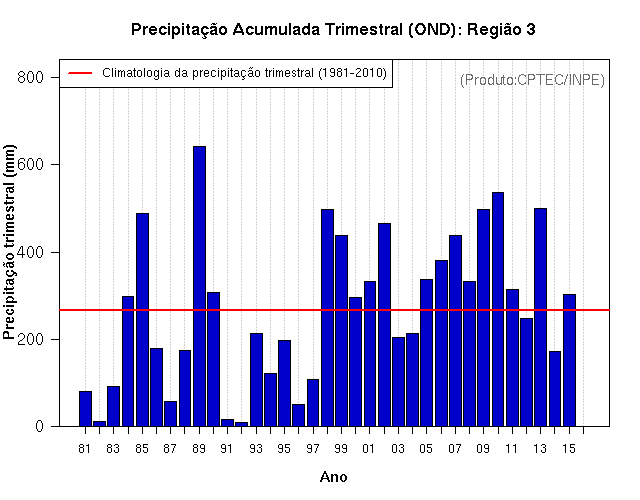 Precipitação Acumulada Trimestral (OND): Região 3

Climatologia da precipitação trimestral (1981-2010)

(Produto:CPTEC/INPE)

Precipitação trimestral (mm)

800
600
400
200
0

81 83 85 87 89 91 93 95 97 99 01 03 05 07 09 11 13 15

Ano